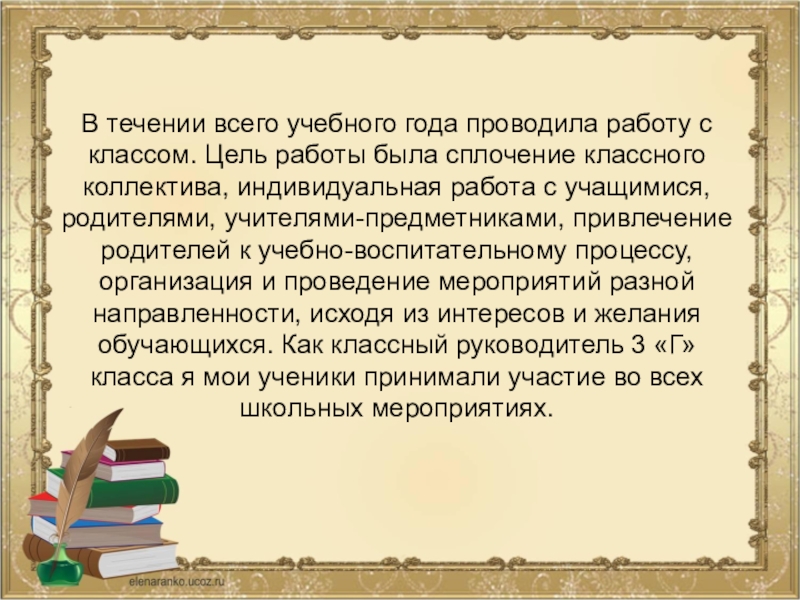 В течении всего учебного года проводила работу с классом. Цель работы была сплочение классного коллектива, индивидуальная работа с учащимися, родителями, учителями-предметниками, привлечение родителей к учебно-воспитательному процессу, организация и проведение мероприятий разной направленности, исходя из интересов и желания обучающихся. Как классный руководитель 3 «Г» класса я мои ученики принимали участие во всех школьных мероприятиях.

elenaranko.ucoz.ru